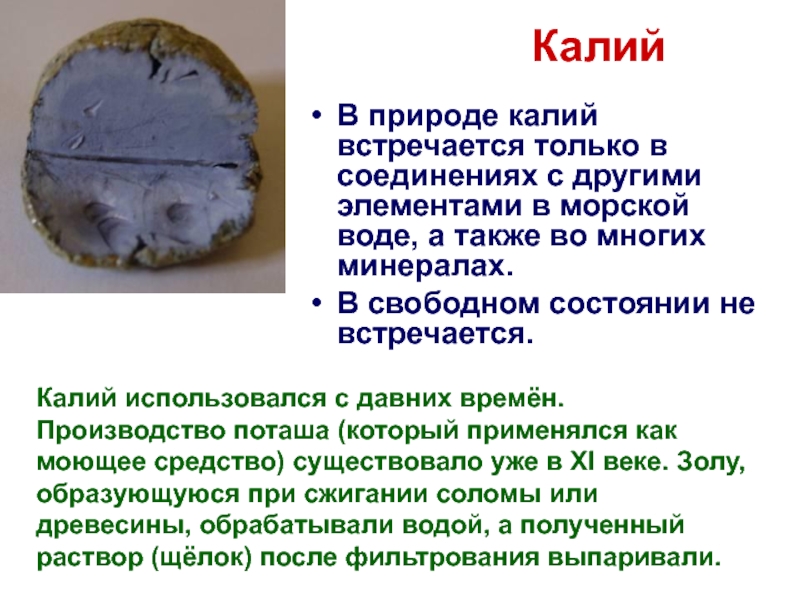 Калий

• В природе калий встречается только в соединениях с другими элементами в морской воде, а также во многих минералах.
• В свободном состоянии не встречается.

Калий использовался с давних времён. Производство поташа (который применялся как моющее средство) существовало уже в XI веке. Золу, образующуюся при сжигании соломы или древесины, обрабатывали водой, а полученный раствор (щёлок) после фильтрования выпаривали.